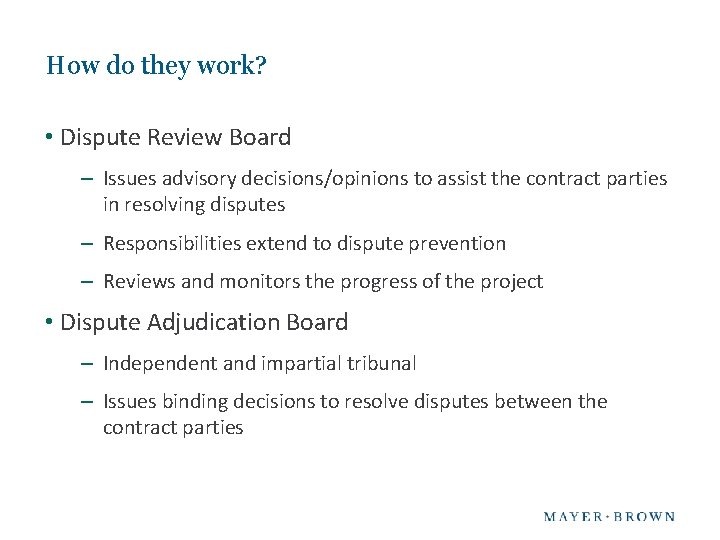 How do they work?

• Dispute Review Board

– Issues advisory decisions/opinions to assist the contract parties in resolving disputes

– Responsibilities extend to dispute prevention

– Reviews and monitors the progress of the project

• Dispute Adjudication Board

– Independent and impartial tribunal

– Issues binding decisions to resolve disputes between the contract parties

MAYER·BROWN